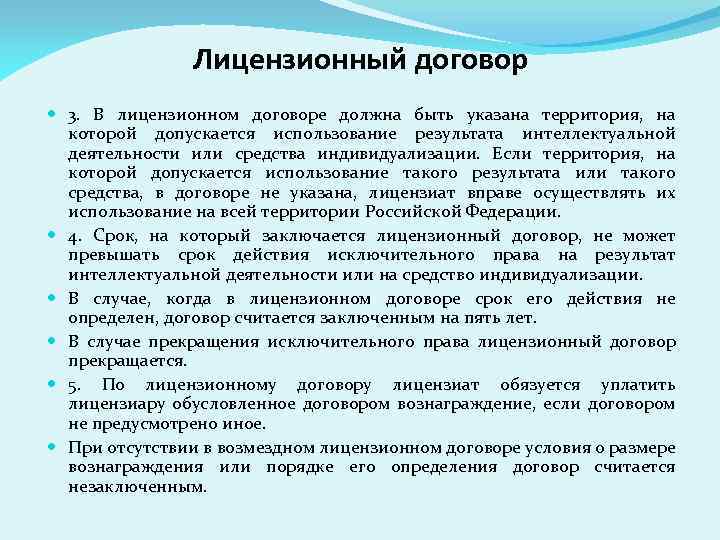 Лицензионный договор

3. В лицензионном договоре должна быть указана территория, на которой допускается использование результата интеллектуальной деятельности или средства индивидуализации. Если территория, на которой допускается использование такого результата или такого средства, в договоре не указана, лицензиат вправе осуществлять их использование на всей территории Российской Федерации.

4. Срок, на который заключается лицензионный договор, не может превышать срок действия исключительного права на результат интеллектуальной деятельности или на средство индивидуализации.

В случае, когда в лицензионном договоре срок его действия не определен, договор считается заключенным на пять лет.

В случае прекращения исключительного права лицензионный договор прекращается.

5. По лицензионному договору лицензиат обязуется уплатить лицензиару обусловленное договором вознаграждение, если договором не предусмотрено иное.

При отсутствии в возмездном лицензионном договоре условия о размере вознаграждения или порядке его определения договор считается незаключенным.